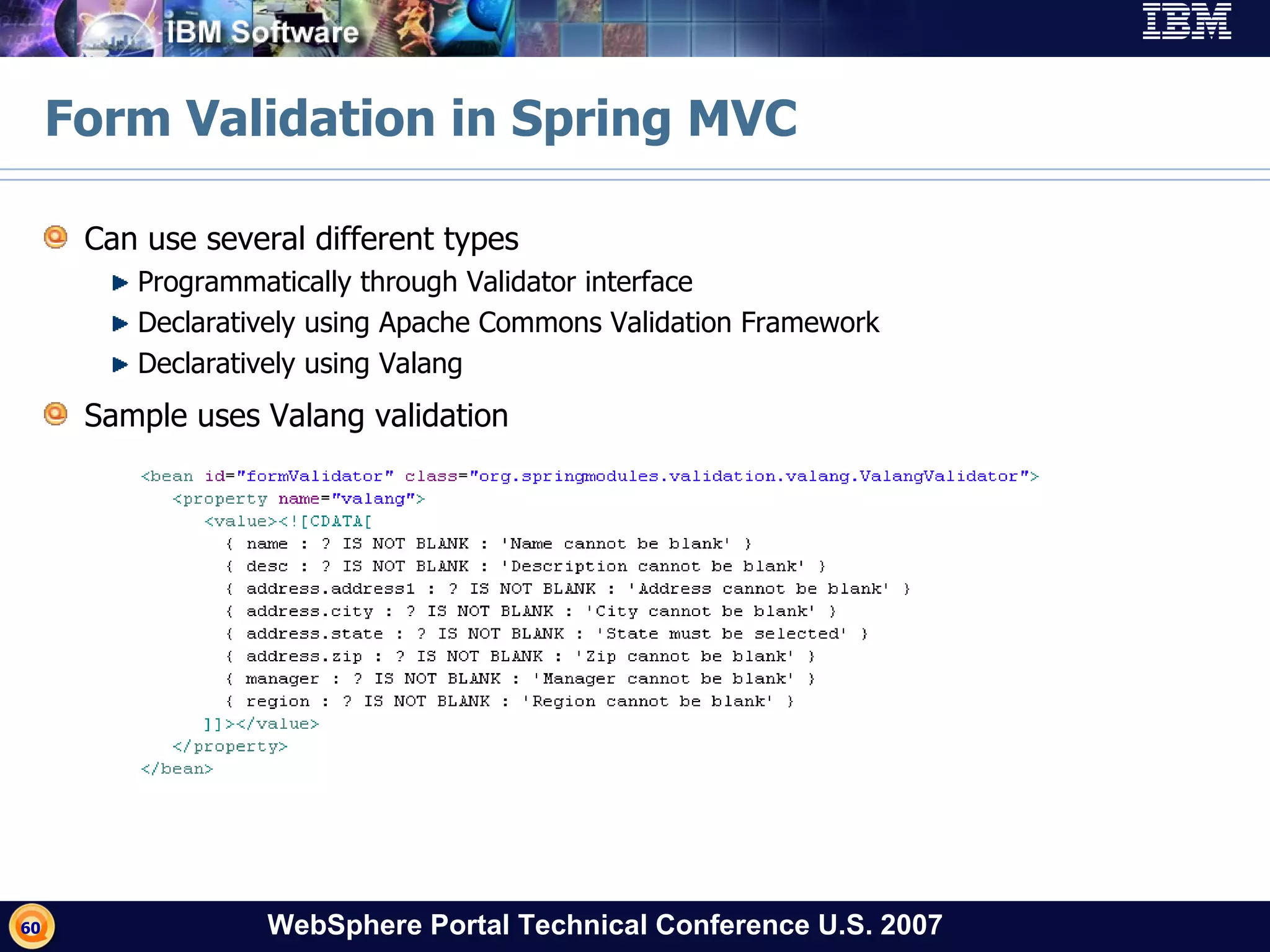 IBM Software

IBM

Form Validation in Spring MVC

Can use several different types

Programmatically through Validator interface

Declaratively using Apache Commons Validation Framework

Declaratively using Valang

Sample uses Valang validation

<bean id="formValidator" class="org.springmodules.validation.valang.ValangValidator">
  <property name="valang">
    <value><![CDATA[
      { name : ? IS NOT BLANK : 'Name cannot be blank' }
      { desc : ? IS NOT BLANK : 'Description cannot be blank' }
      { address.address1 : ? IS NOT BLANK : 'Address cannot be blank' }
      { address.city : ? IS NOT BLANK : 'City cannot be blank' }
      { address.state : ? IS NOT BLANK : 'State must be selected' }
      { address.zip : ? IS NOT BLANK : 'Zip cannot be blank' }
      { manager : ? IS NOT BLANK : 'Manager cannot be blank' }
      { region : ? IS NOT BLANK : 'Region cannot be blank' }
    ]]></value>
  </property>
</bean>

60

WebSphere Portal Technical Conference U.S. 2007